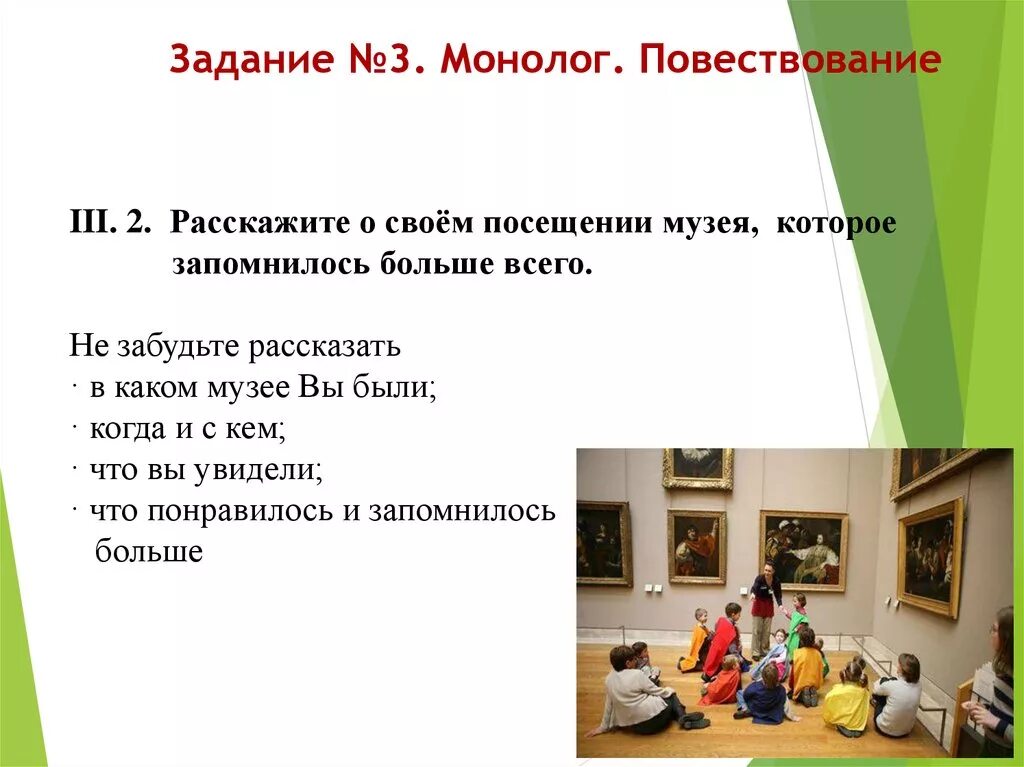 Задание №3. Монолог. Повествование

III. 2. Расскажите о своём посещении музея, которое запомнилось больше всего.

Не забудьте рассказать
· в каком музее Вы были;
· когда и с кем;
· что вы увидели;
· что понравилось и запомнилось больше